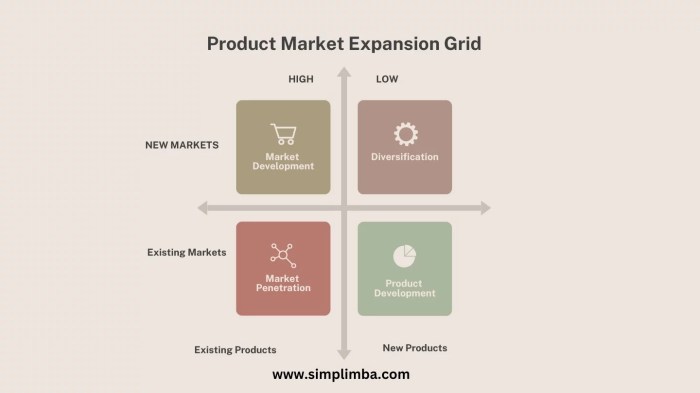 Product Market Expansion Grid

HIGH

LOW

NEW MARKETS

Market Development

Diversification

Existing Markets

Market Penetration

Product Development

Existing Products

New Products

www.simplimba.com